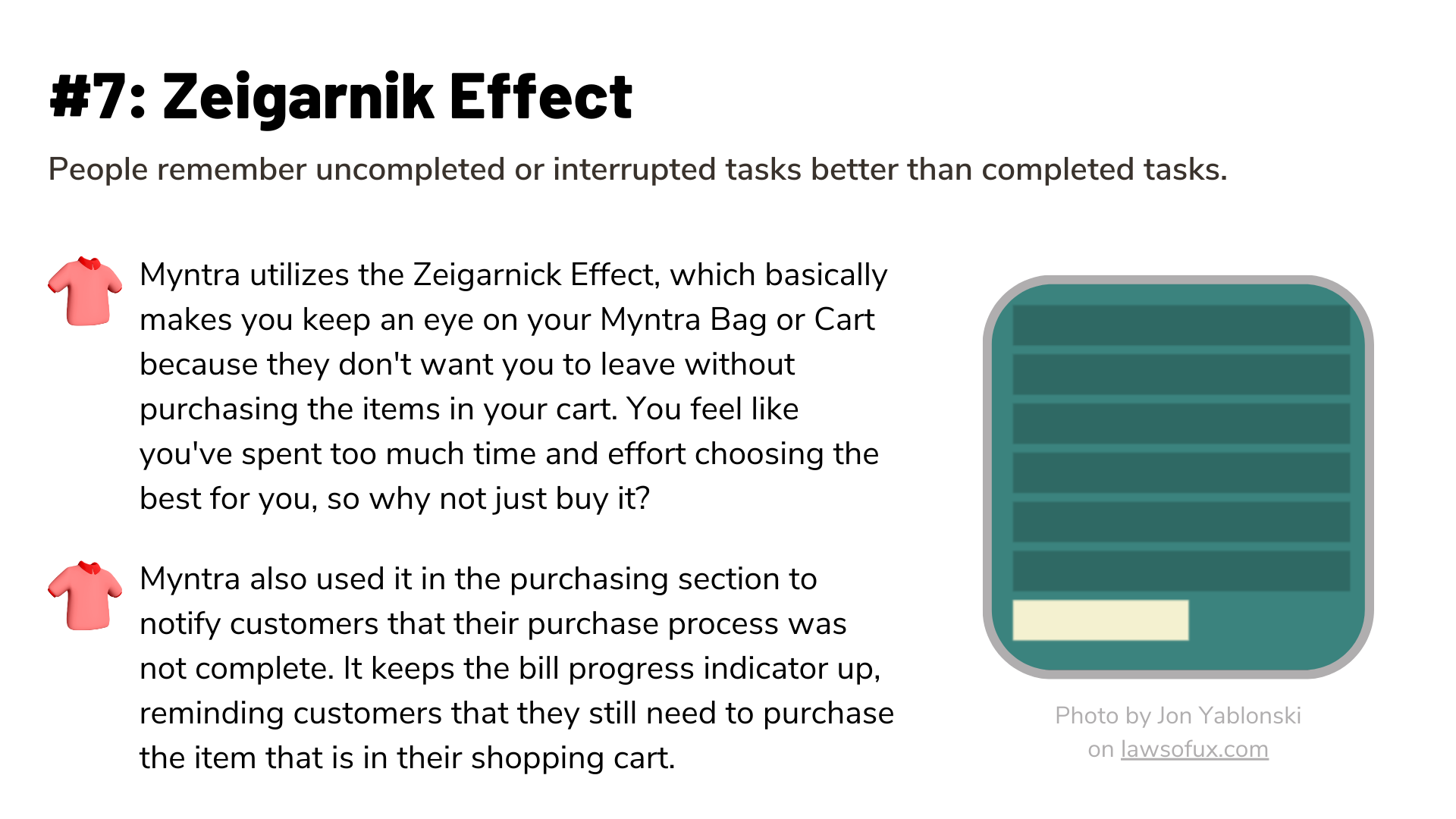 #7: Zeigarnik Effect

People remember uncompleted or interrupted tasks better than completed tasks.

Myntra utilizes the Zeigarnick Effect, which basically makes you keep an eye on your Myntra Bag or Cart because they don't want you to leave without purchasing the items in your cart. You feel like you've spent too much time and effort choosing the best for you, so why not just buy it?

Myntra also used it in the purchasing section to notify customers that their purchase process was not complete. It keeps the bill progress indicator up, reminding customers that they still need to purchase the item that is in their shopping cart.

Photo by Jon Yablonski on lawsofux.com